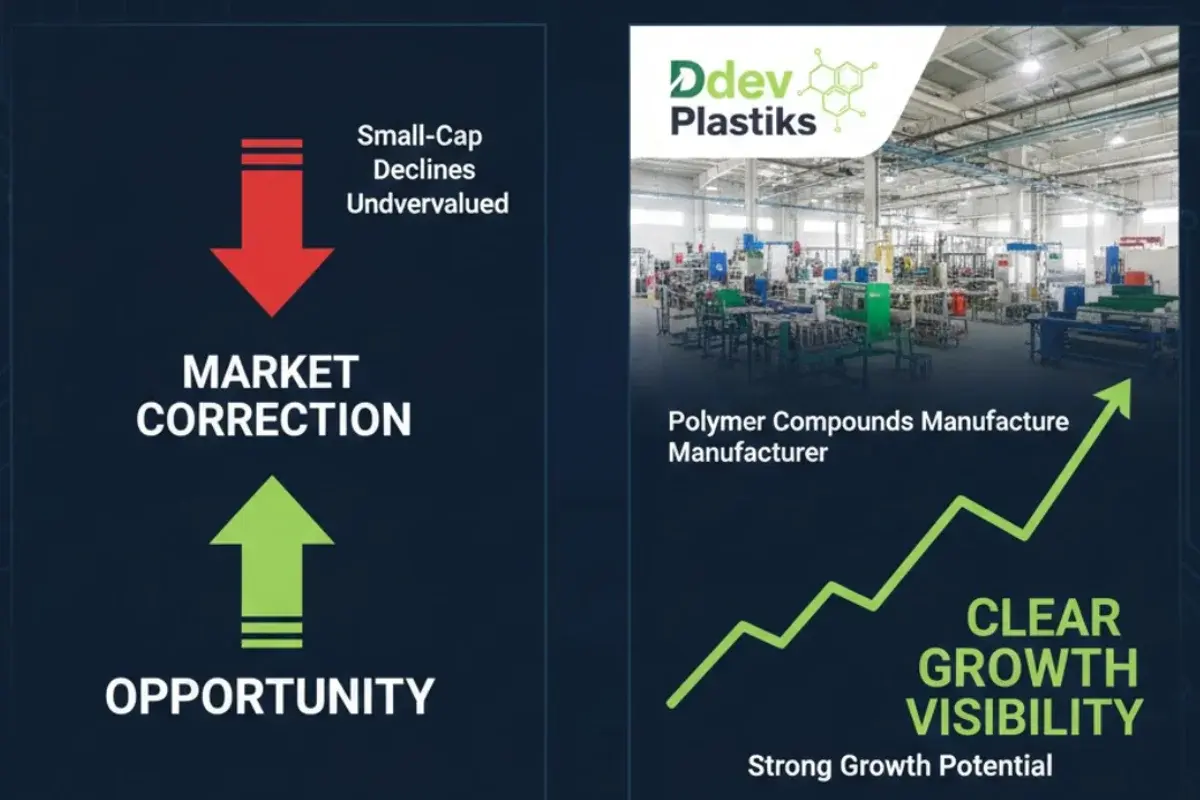 Small-Cap Declines Undvervalued

MARKET CORRECTION

OPPORTUNITY

Ddev Plastiks

Polymer Compounds Manufacture Manufacturer

CLEAR GROWTH VISIBILITY

Strong Growth Potential